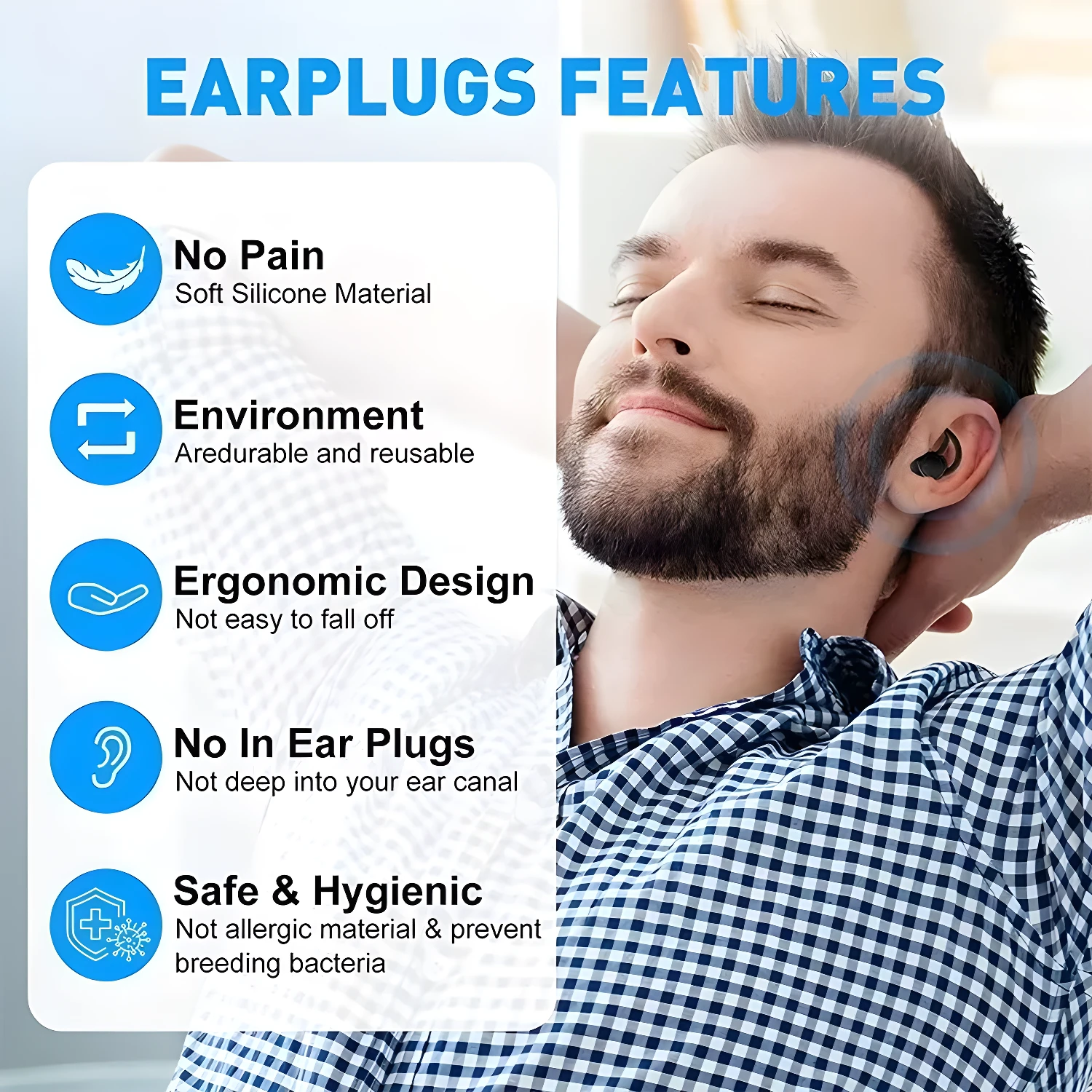 EARPLUGS FEATURES

No Pain
Soft Silicone Material

Environment
Aredurable and reusable

Ergonomic Design
Not easy to fall off

No In Ear Plugs
Not deep into your ear canal

Safe & Hygienic
Not allergic material & prevent breeding bacteria